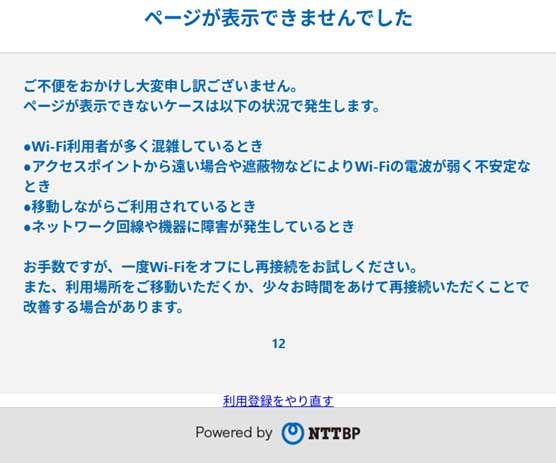 ページが表示できませんでした

ご不便をおかけし大変申し訳ございません。
ページが表示できないケースは以下の状況で発生します。

●Wi-Fi利用者が多く混雑しているとき
●アクセスポイントから遠い場合や遮蔽物などによりWi-Fiの電波が弱く不安定なとき
●移動しながらご利用されているとき
●ネットワーク回線や機器に障害が発生しているとき

お手数ですが、一度Wi-Fiをオフにし再接続をお試しください。
また、利用場所をご移動いただくか、少々お時間をあけて再接続いただくことで改善する場合があります。

12

利用登録をやり直す

Powered by NTTBP